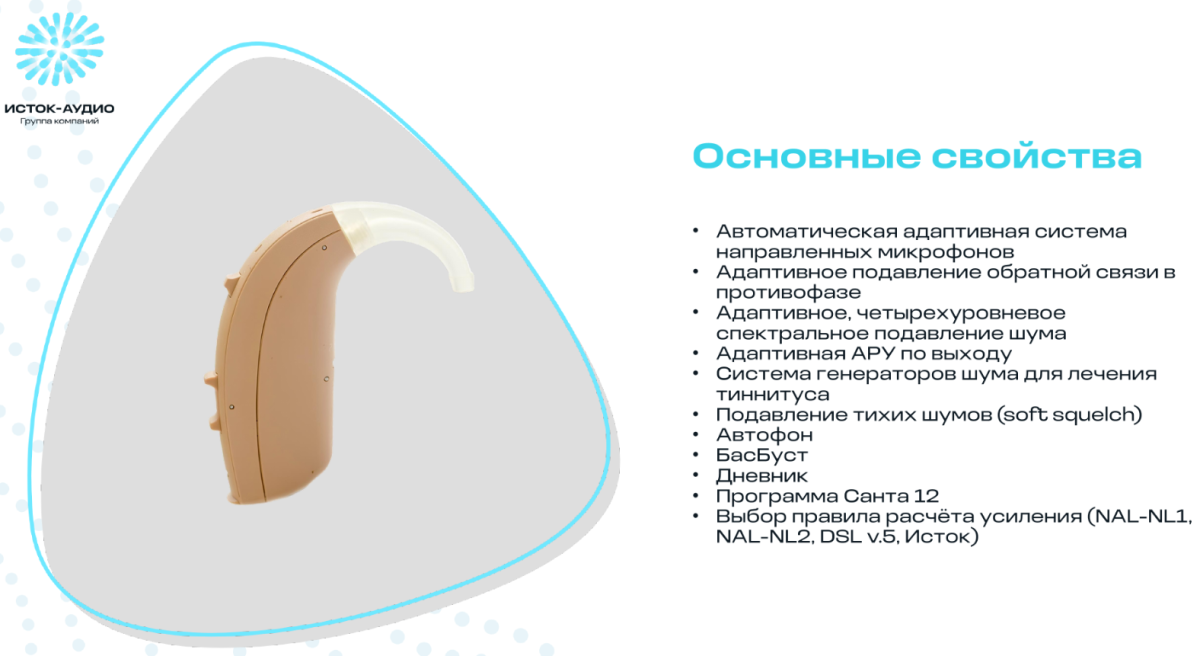 ИСТОК-АУДИО
Группа компаний

Основные свойства

• Автоматическая адаптивная система направленных микрофонов
• Адаптивное подавление обратной связи в противофазе
• Адаптивное, четырехуровневое спектральное подавление шума
• Адаптивная АРУ по выходу
• Система генераторов шума для лечения тиннитуса
• Подавление тихих шумов (soft squelch)
• Автофон
• БасБуст
• Дневник
• Программа Санта 12
• Выбор правила расчёта усиления (NAL-NL1, NAL-NL2, DSL v.5, Исток)